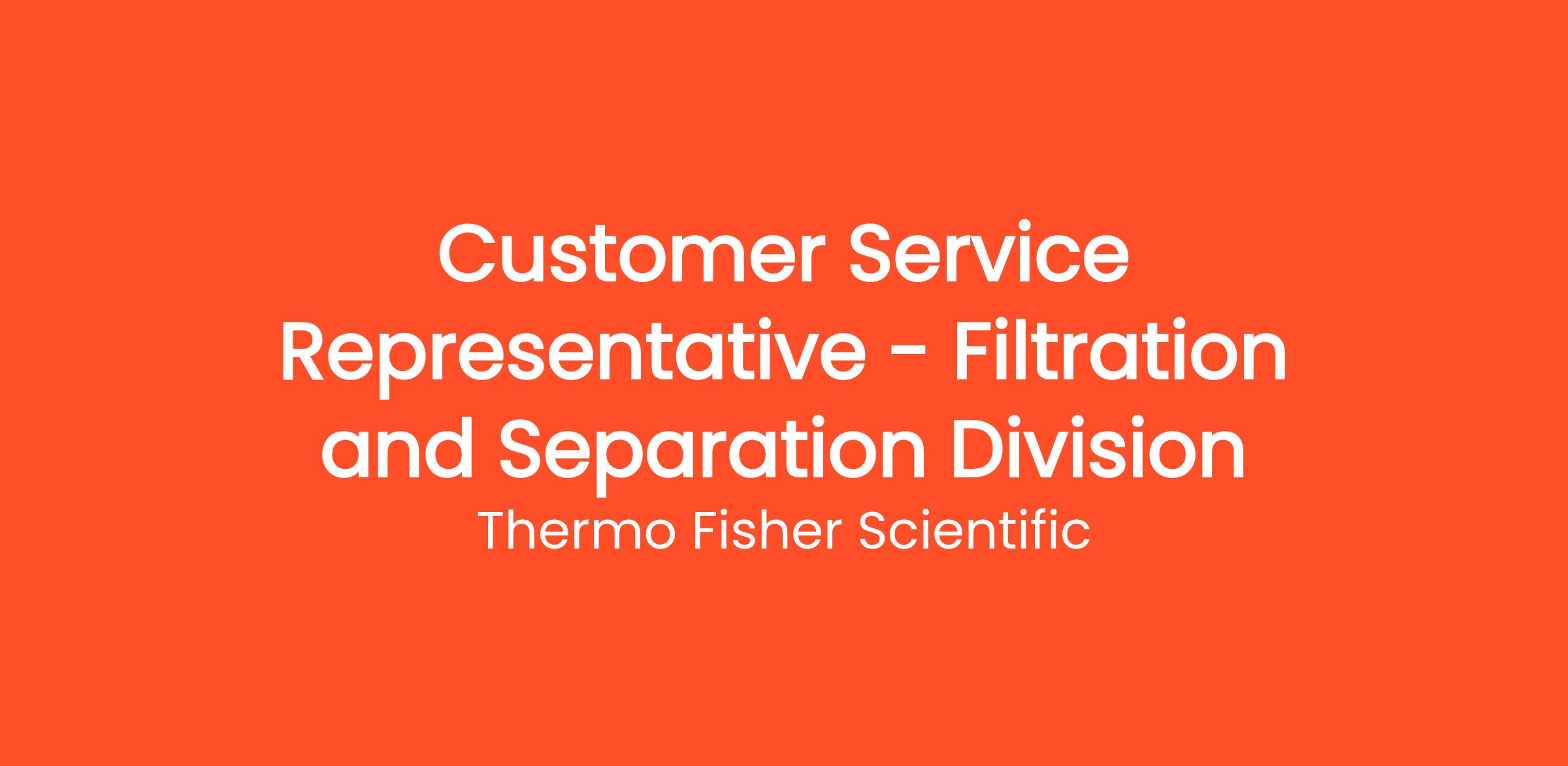 Customer Service Representative - Filtration and Separation Division

Thermo Fisher Scientific